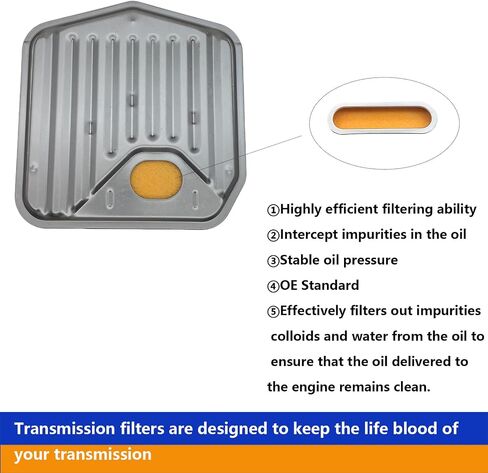 ①Highly efficient filtering ability

②Intercept impurities in the oil

③Stable oil pressure

④OE Standard

⑤Effectively filters out impurities colloids and water from the oil to ensure that the oil delivered to the engine remains clean.

Transmission filters are designed to keep the life blood of your transmission